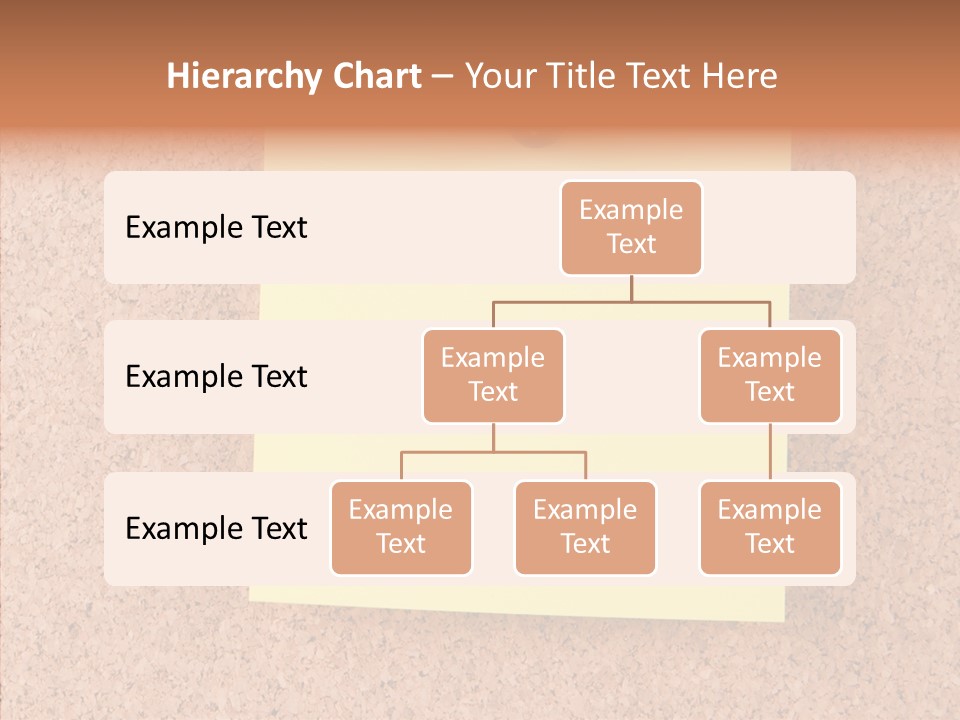 Hierarchy Chart – Your Title Text Here

Example Text

Example Text

Example Text

Example Text

Example Text

Example Text

Example Text

Example Text

Example Text